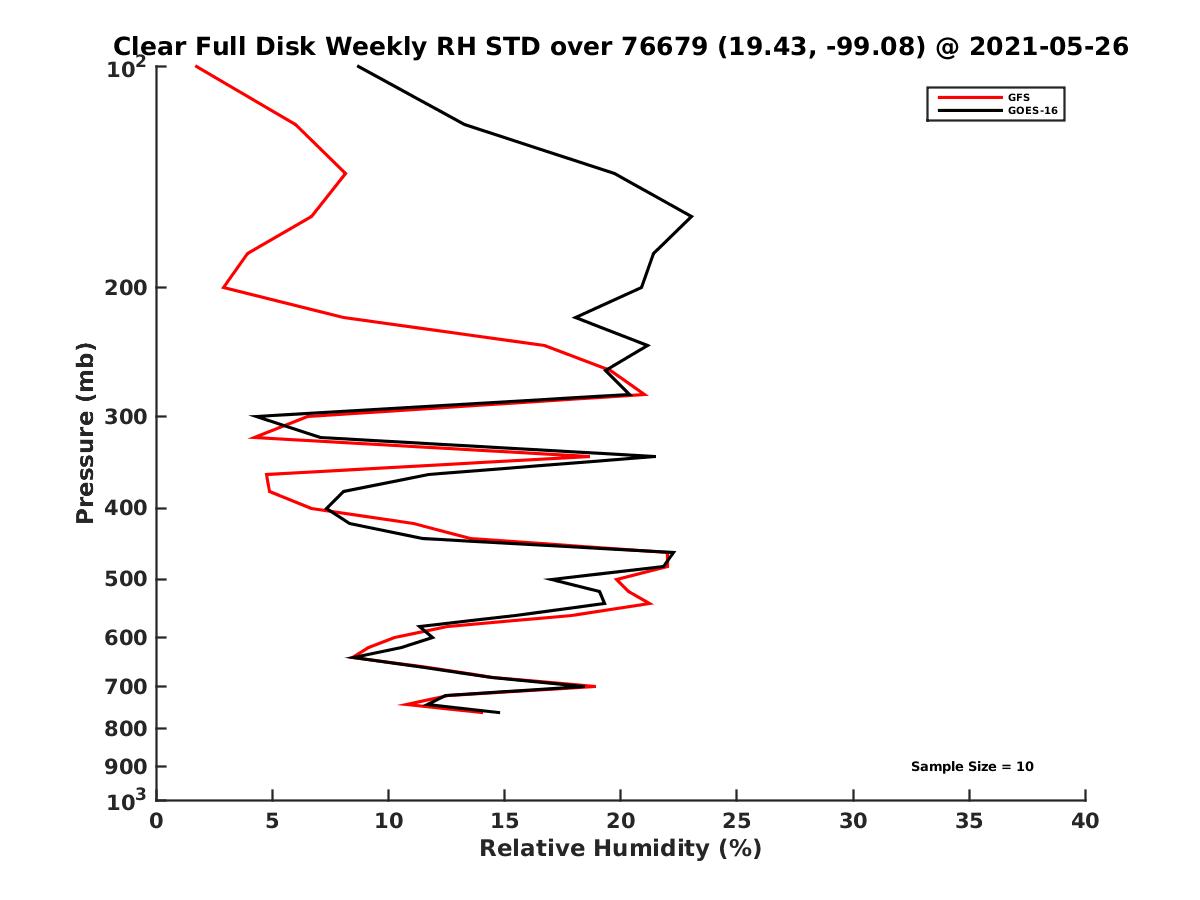 Clear Full Disk Weekly RH STD over 76679 (19.43, -99.08) @ 2021-05-26

GFS
GOES-16

Pressure (mb)

$10^2$
200
300
400
500
600
700
800
900
$10^3$

Sample Size = 10

0 5 10 15 20 25 30 35 40
Relative Humidity (%)